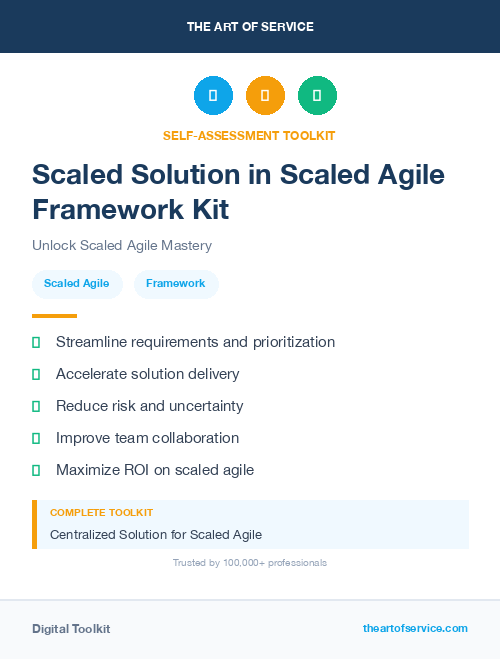 THE ART OF SERVICE

SELF-ASSESSMENT TOOLKIT

Scaled Solution in Scaled Agile Framework Kit

Unlock Scaled Agile Mastery

Scaled Agile

Framework

Streamline requirements and prioritization

Accelerate solution delivery

Reduce risk and uncertainty

Improve team collaboration

Maximize ROI on scaled agile

COMPLETE TOOLKIT

Centralized Solution for Scaled Agile

Trusted by 100,000+ professionals

Digital Toolkit

theartofservice.com